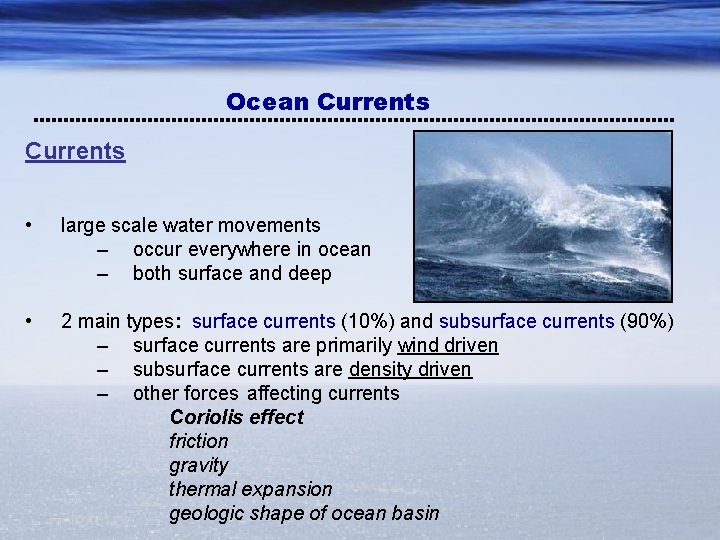 Ocean Currents

Currents

• large scale water movements
– occur everywhere in ocean
– both surface and deep

• 2 main types: surface currents (10%) and subsurface currents (90%)
– surface currents are primarily wind driven
– subsurface currents are density driven
– other forces affecting currents
Coriolis effect
friction
gravity
thermal expansion
geologic shape of ocean basin